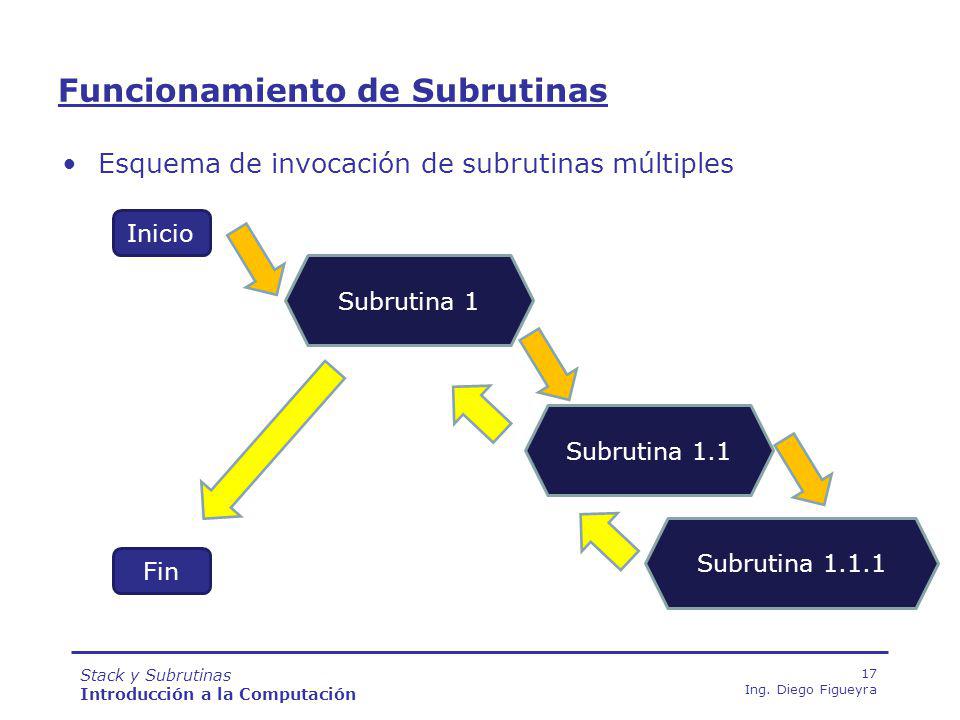 Funcionamiento de Subrutinas

• Esquema de invocación de subrutinas múltiples

Inicio

Subrutina 1

Subrutina 1.1

Subrutina 1.1.1

Fin

Stack y Subrutinas
Introducción a la Computación

17
Ing. Diego Figueyra